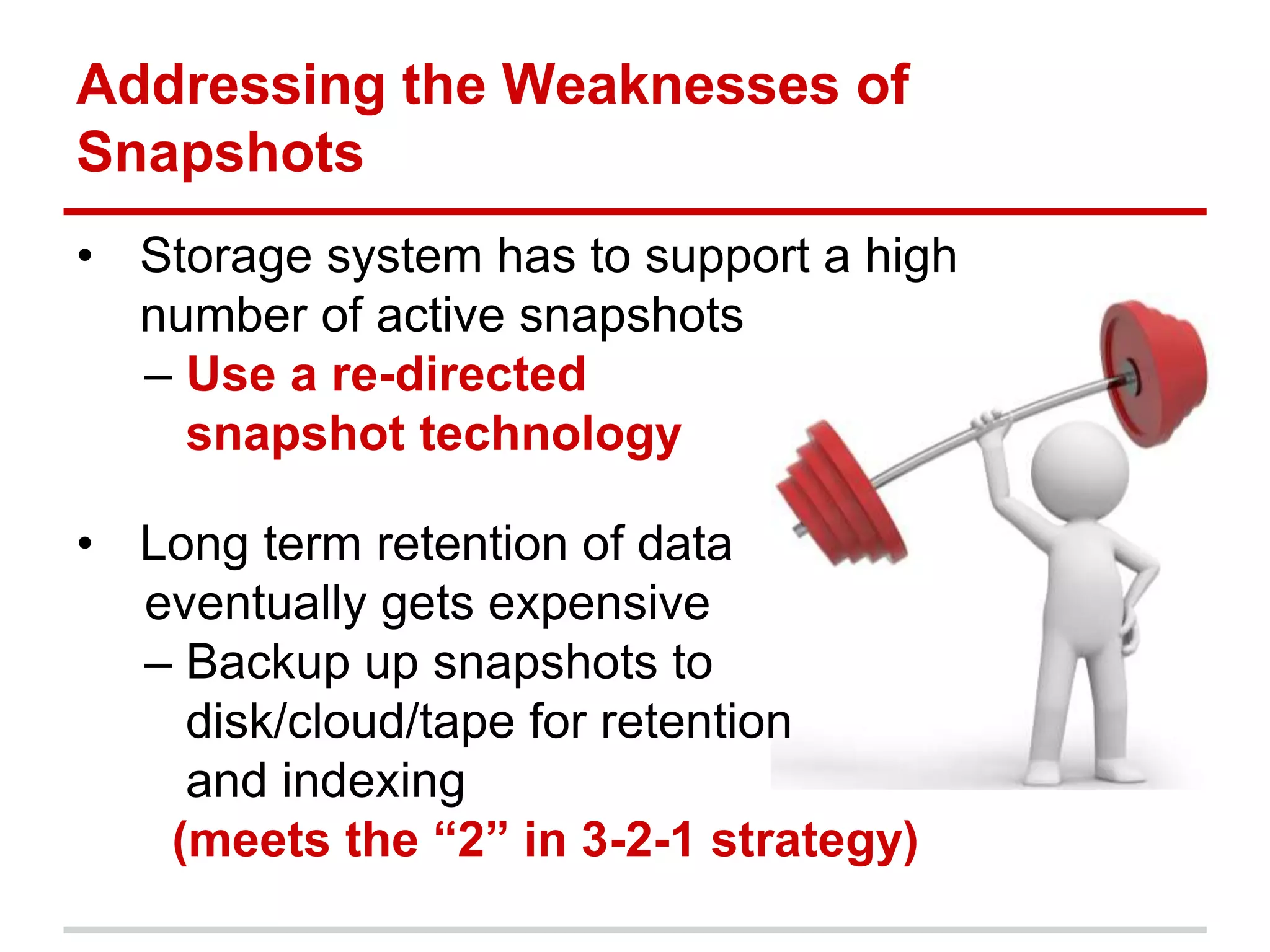 Addressing the Weaknesses of Snapshots

• Storage system has to support a high number of active snapshots
– Use a re-directed snapshot technology

• Long term retention of data eventually gets expensive
– Backup up snapshots to disk/cloud/tape for retention and indexing
(meets the “2” in 3-2-1 strategy)